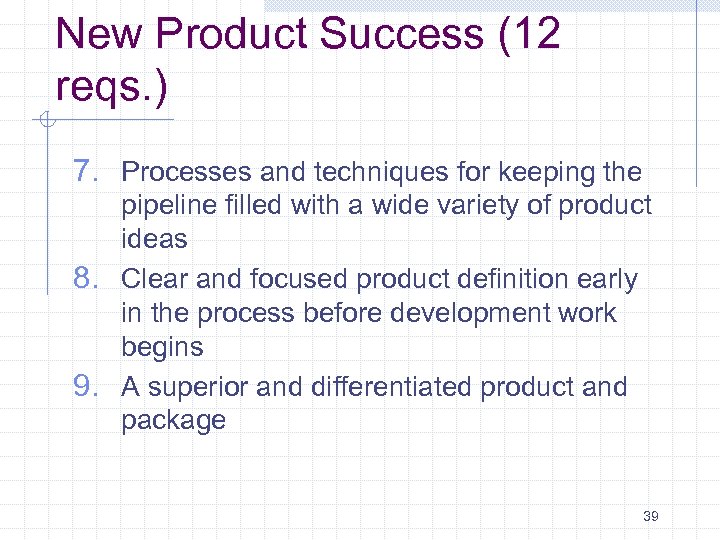 New Product Success (12 reqs.)

7. Processes and techniques for keeping the pipeline filled with a wide variety of product ideas
8. Clear and focused product definition early in the process before development work begins
9. A superior and differentiated product and package

39